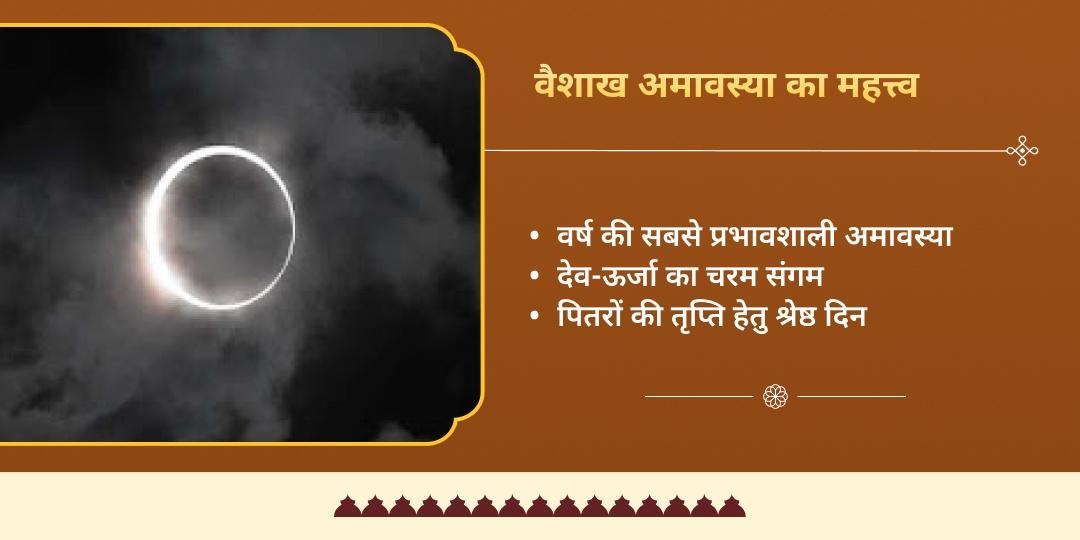 वैशाख अमावस्या का महत्त्व

• वर्ष की सबसे प्रभावशाली अमावस्या
• देव-ऊर्जा का चरम संगम
• पितरों की तृप्ति हेतु श्रेष्ठ दिन